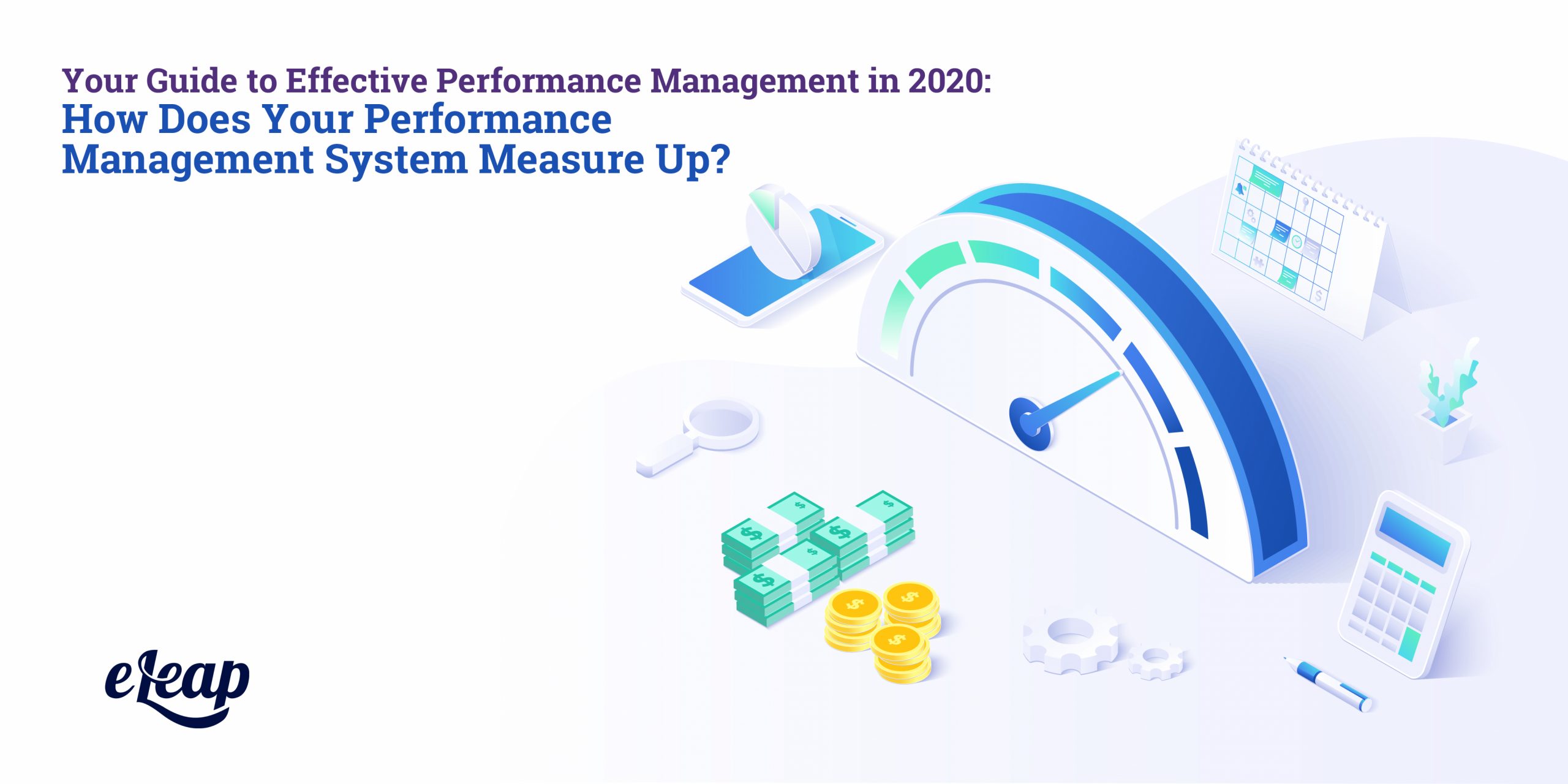 Your Guide to Effective Performance Management in 2020:
How Does Your Performance Management System Measure Up?

eLeap